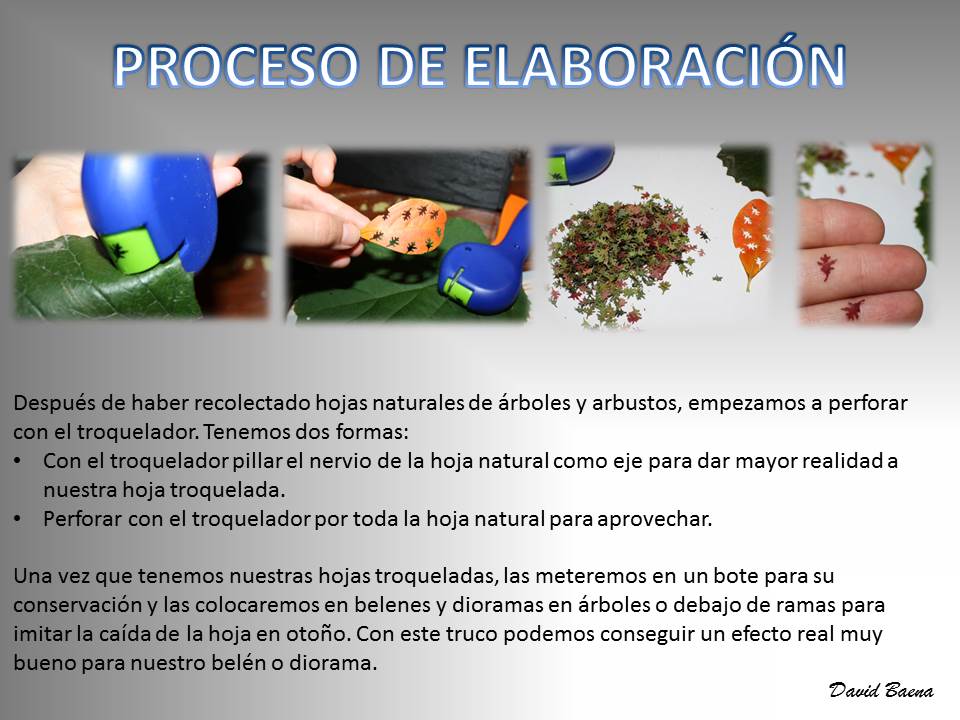 PROCESO DE ELABORACIÓN

Después de haber recolectado hojas naturales de árboles y arbustos, empezamos a perforar con el troquelador. Tenemos dos formas:
• Con el troquelador pillar el nervio de la hoja natural como eje para dar mayor realidad a nuestra hoja troquelada.
• Perforar con el troquelador por toda la hoja natural para aprovechar.

Una vez que tenemos nuestras hojas troqueladas, las meteremos en un bote para su conservación y las colocaremos en belenes y dioramas en árboles o debajo de ramas para imitar la caída de la hoja en otoño. Con este truco podemos conseguir un efecto real muy bueno para nuestro belén o diorama.

David Baena